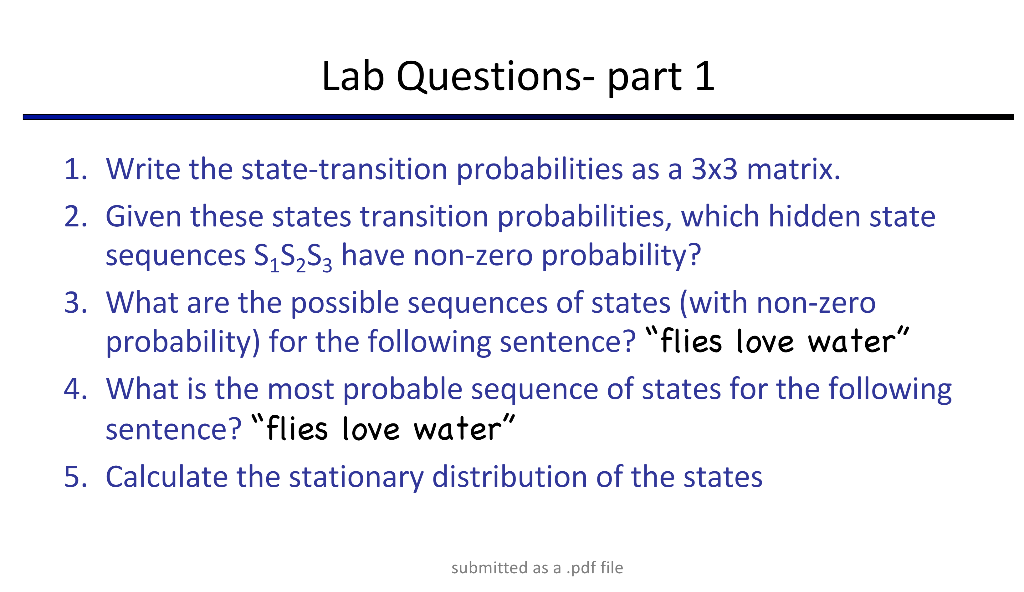 Lab Questions- part 1

1. Write the state-transition probabilities as a 3x3 matrix.
2. Given these states transition probabilities, which hidden state sequences $S_1S_2S_3$ have non-zero probability?
3. What are the possible sequences of states (with non-zero probability) for the following sentence? "flies love water"
4. What is the most probable sequence of states for the following sentence? "flies love water"
5. Calculate the stationary distribution of the states

submitted as a .pdf file